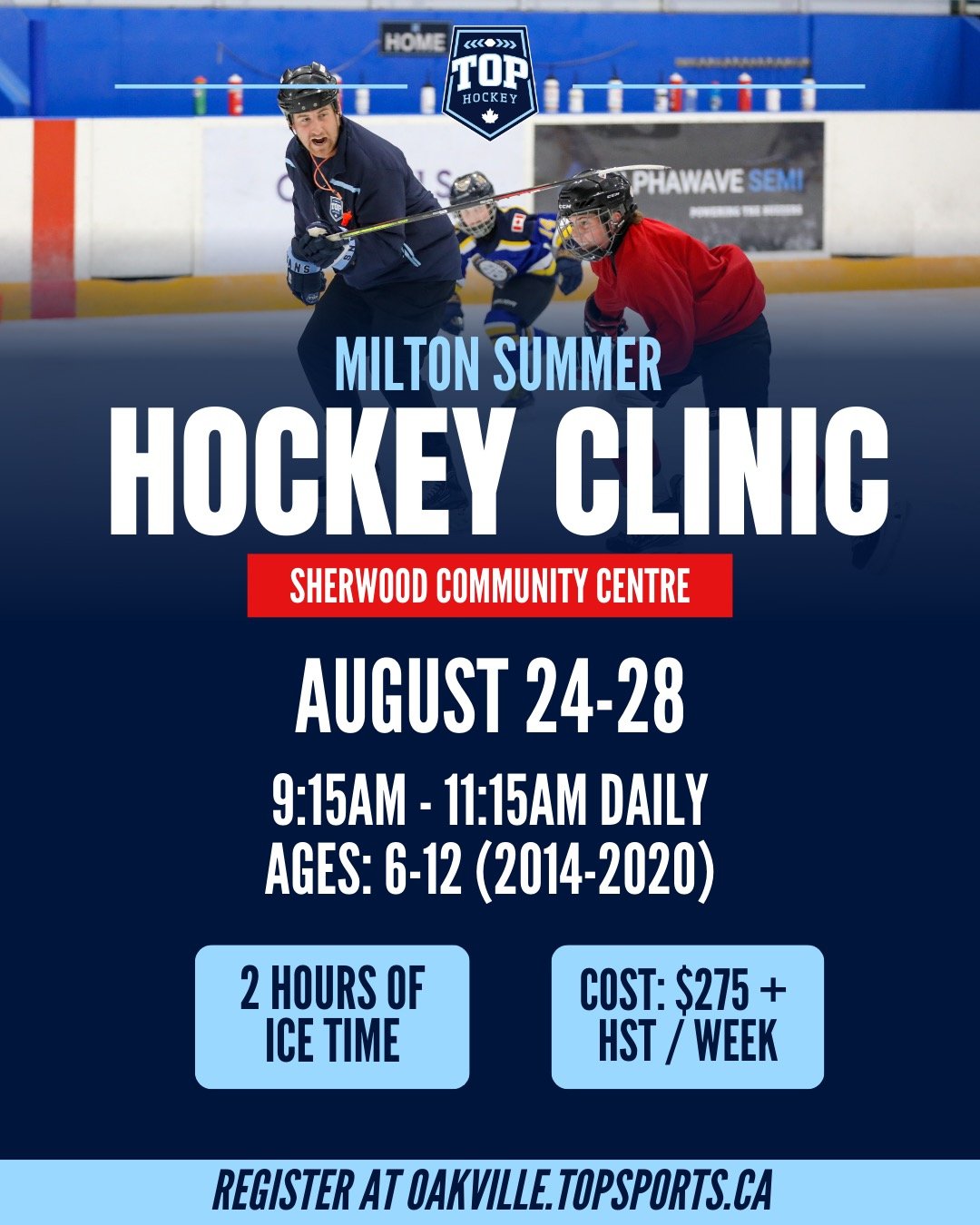 HOME

TOP
HOCKEY

PHAWAVE SEMI

MILTON SUMMER
HOCKEY CLINIC

SHERWOOD COMMUNITY CENTRE

AUGUST 24-28

9:15AM - 11:15AM DAILY
AGES: 6-12 (2014-2020)

2 HOURS OF ICE TIME

COST: $275 + HST / WEEK

REGISTER AT OAKVILLE.TOPSPORTS.CA